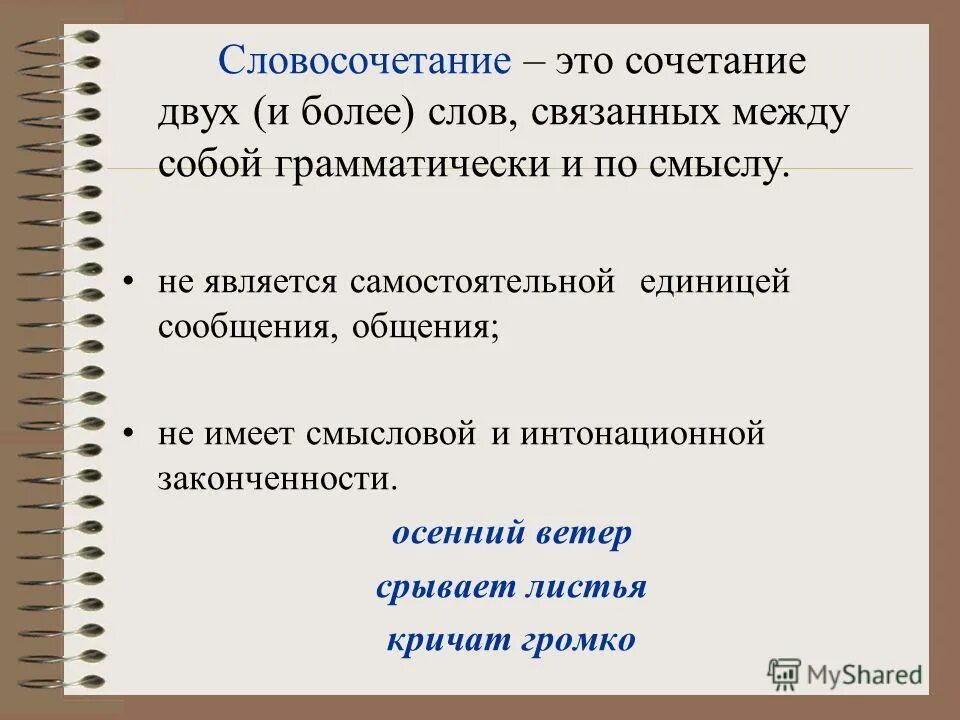 Словосочетание – это сочетание двух (и более) слов, связанных между собой грамматически и по смыслу.

• не является самостоятельной единицей сообщения, общения;

• не имеет смысловой и интонационной законченности.

осенний ветер

срывает листья

кричат громко

MyShared